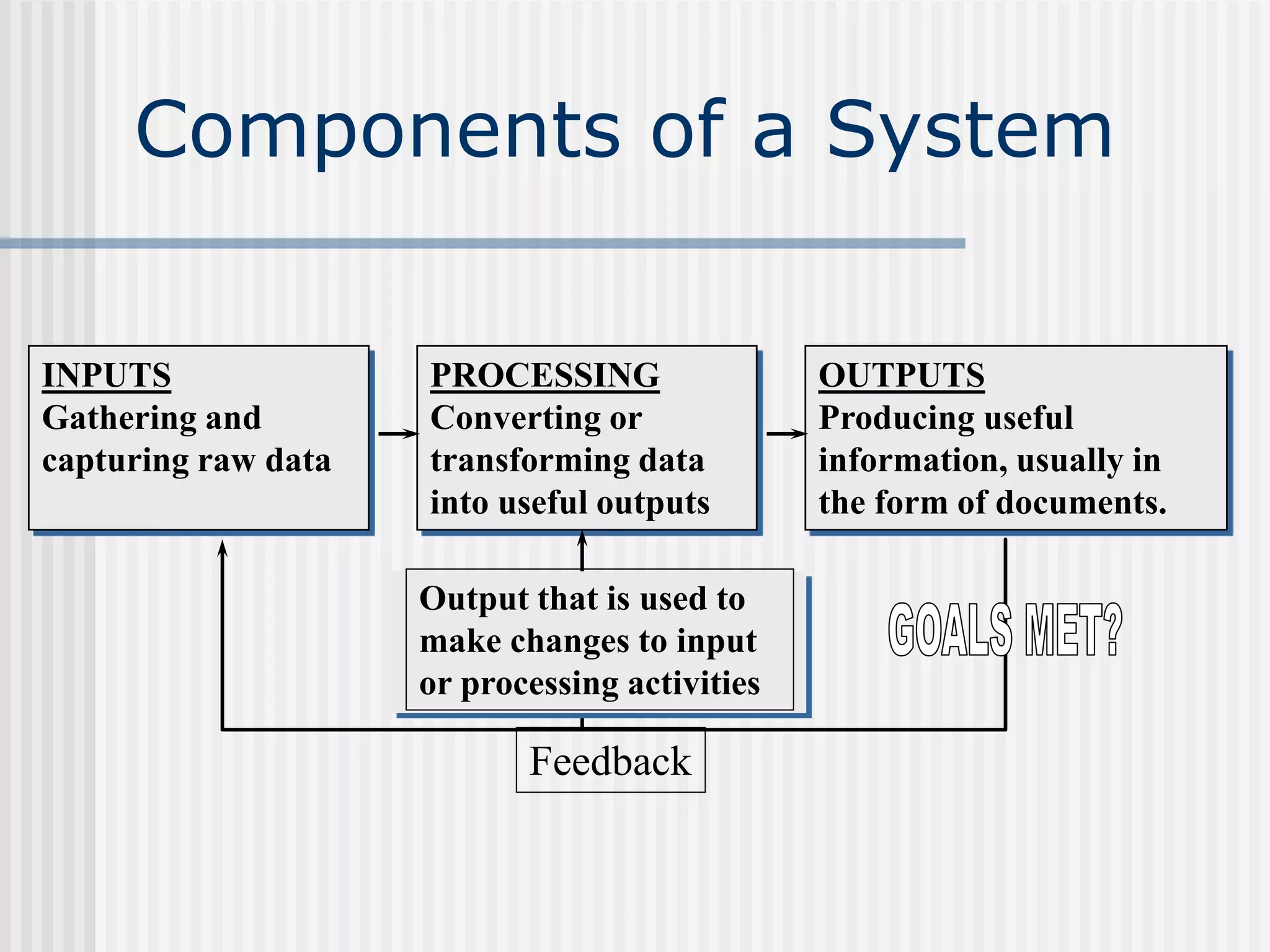 Components of a System

INPUTS
Gathering and capturing raw data

PROCESSING
Converting or transforming data into useful outputs

OUTPUTS
Producing useful information, usually in the form of documents.

Output that is used to make changes to input or processing activities

GOALS MET?

Feedback